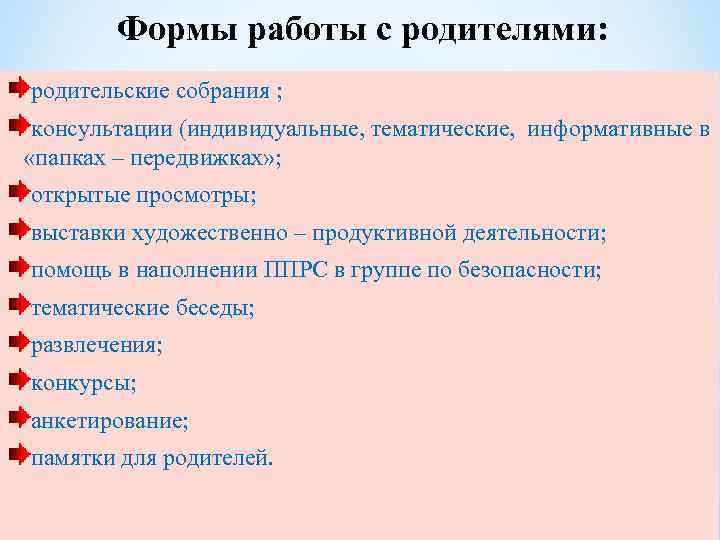 Формы работы с родителями:

родительские собрания ;

консультации (индивидуальные, тематические, информативные в «папках – передвижках»;

открытые просмотры;

выставки художественно – продуктивной деятельности;

помощь в наполнении ППРС в группе по безопасности;

тематические беседы;

развлечения;

конкурсы;

анкетирование;

памятки для родителей.